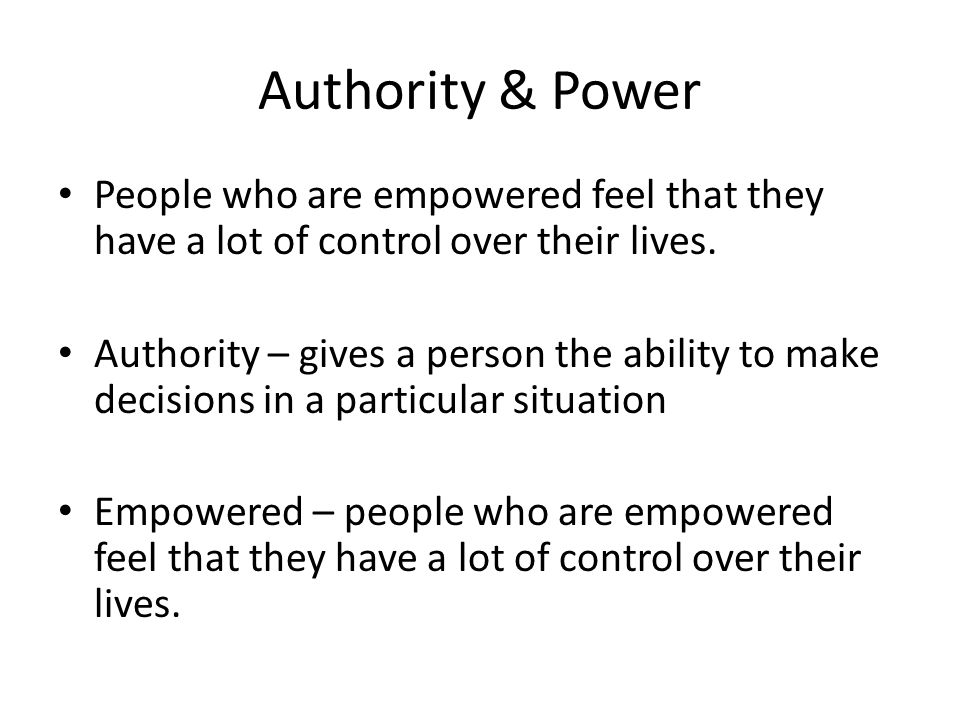 Authority & Power

• People who are empowered feel that they have a lot of control over their lives.

• Authority – gives a person the ability to make decisions in a particular situation

• Empowered – people who are empowered feel that they have a lot of control over their lives.